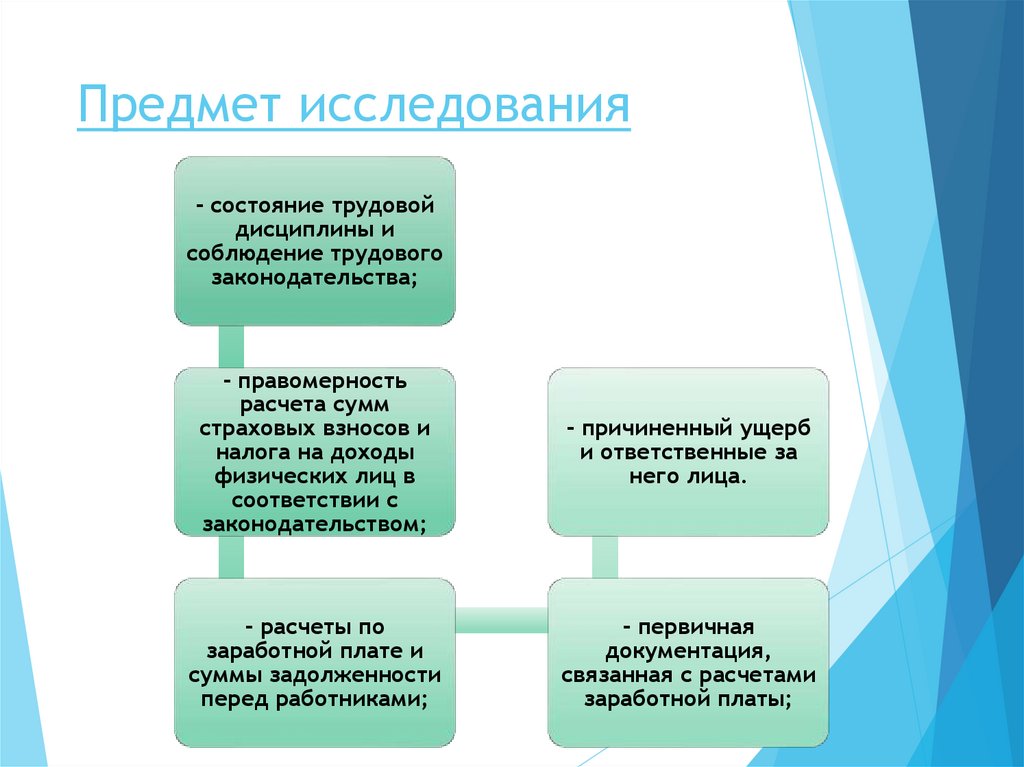 Предмет исследования

- состояние трудовой дисциплины и соблюдение трудового законодательства;

- правомерность расчета сумм страховых взносов и налога на доходы физических лиц в соответствии с законодательством;

- расчеты по заработной плате и суммы задолженности перед работниками;

- первичная документация, связанная с расчетами заработной платы;

- причиненный ущерб и ответственные за него лица.